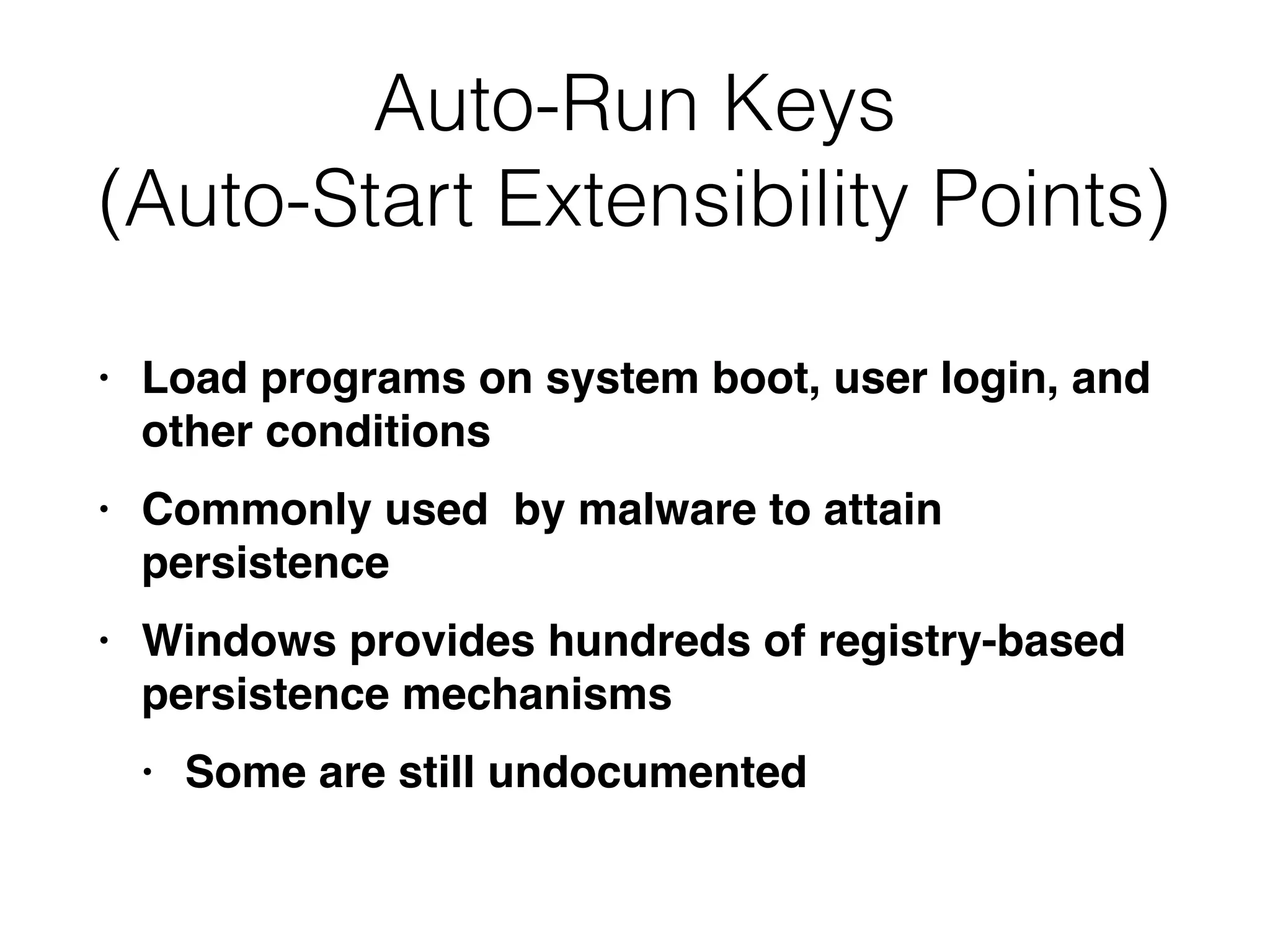 Auto-Run Keys
(Auto-Start Extensibility Points)

• Load programs on system boot, user login, and other conditions

• Commonly used by malware to attain persistence

• Windows provides hundreds of registry-based persistence mechanisms

• Some are still undocumented